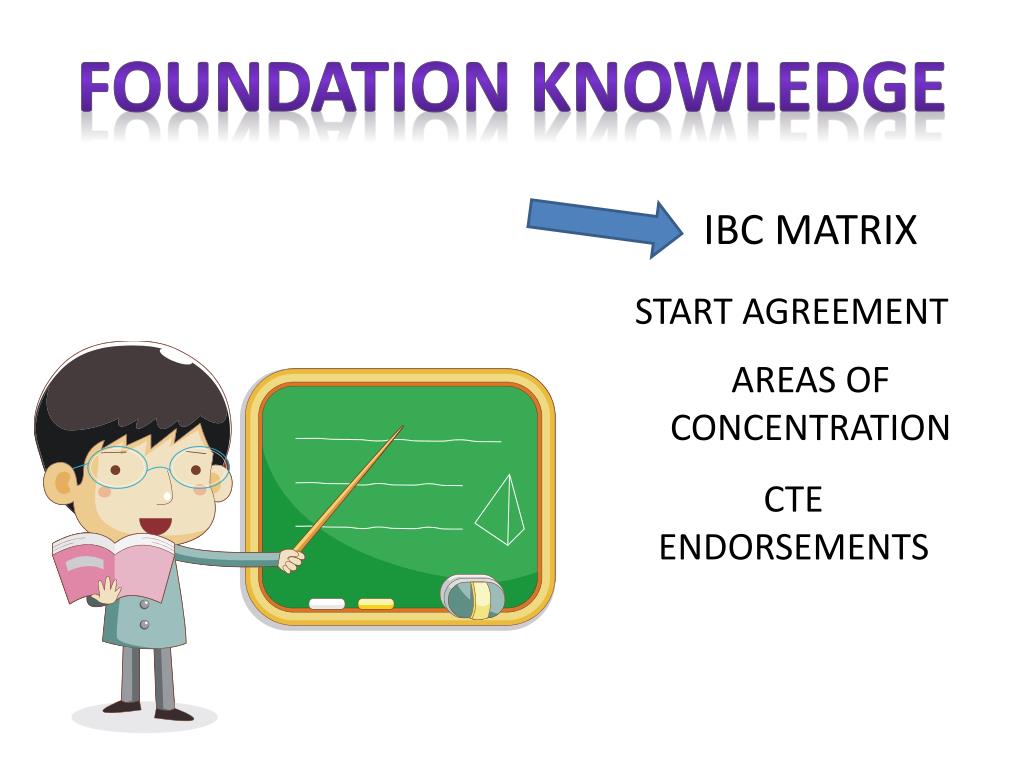 FOUNDATION KNOWLEDGE

IBC MATRIX

START AGREEMENT

AREAS OF CONCENTRATION

CTE ENDORSEMENTS